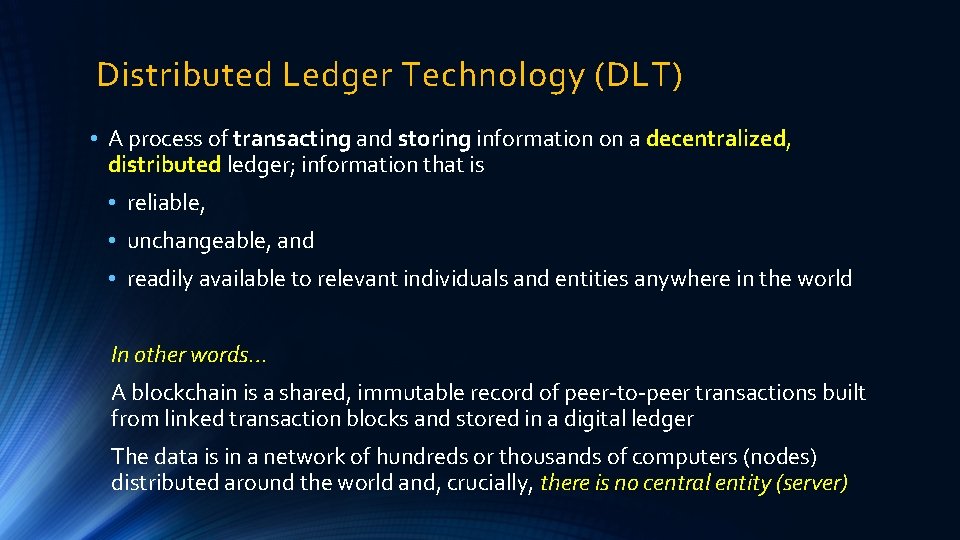 Distributed Ledger Technology (DLT)

• A process of transacting and storing information on a decentralized, distributed ledger; information that is

• reliable,

• unchangeable, and

• readily available to relevant individuals and entities anywhere in the world

In other words…

A blockchain is a shared, immutable record of peer-to-peer transactions built from linked transaction blocks and stored in a digital ledger

The data is in a network of hundreds or thousands of computers (nodes) distributed around the world and, crucially, there is no central entity (server)